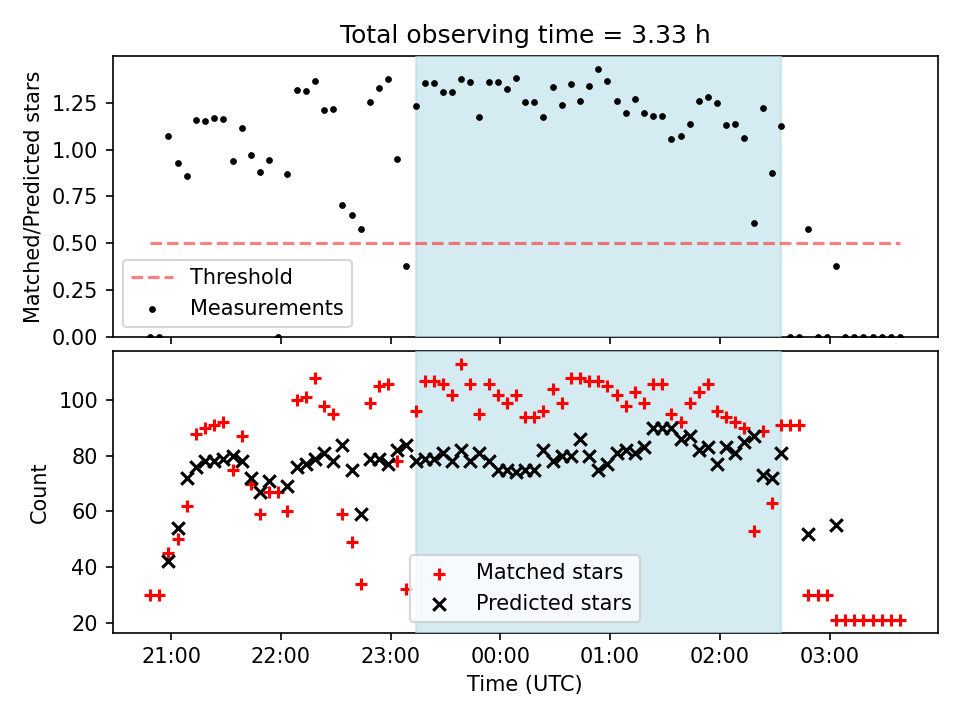 Total observing time = 3.33 h

Matched/Predicted stars

1.25
1.00
0.75
0.50
0.25
0.00

Threshold
Measurements

Count

100
80
60
40
20

Matched stars
Predicted stars

21:00
22:00
23:00
00:00
01:00
02:00
03:00

Time (UTC)